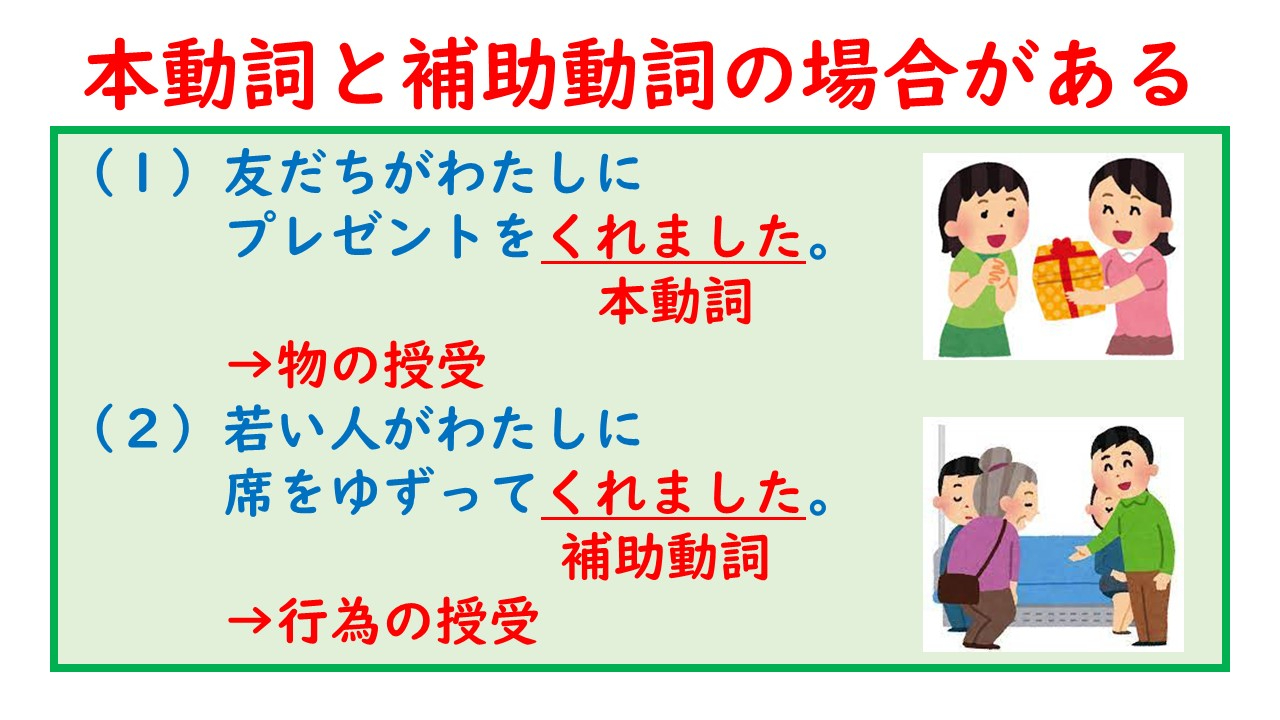 本動詞と補助動詞の場合がある

（１）友だちがわたしに
プレゼントをくれました。
本動詞
→物の授受

（２）若い人がわたしに
席をゆずってくれました。
補助動詞
→行為の授受